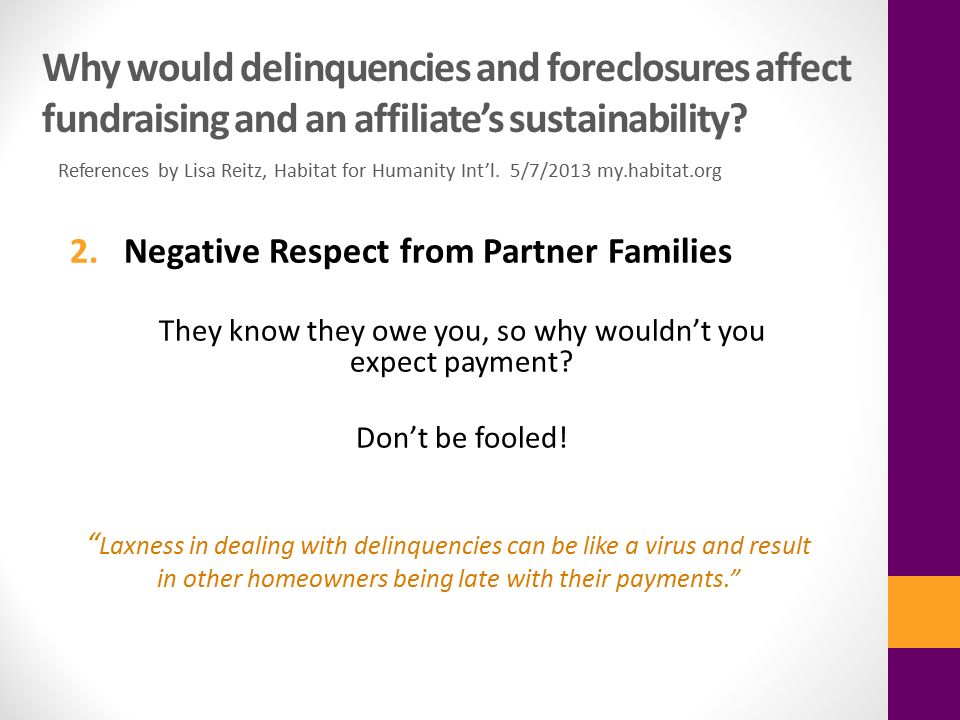 Why would delinquencies and foreclosures affect fundraising and an affiliate's sustainability?

References by Lisa Reitz, Habitat for Humanity Int'l. 5/7/2013 my.habitat.org

2. Negative Respect from Partner Families

They know they owe you, so why wouldn't you expect payment?

Don't be fooled!

"Laxness in dealing with delinquencies can be like a virus and result in other homeowners being late with their payments."